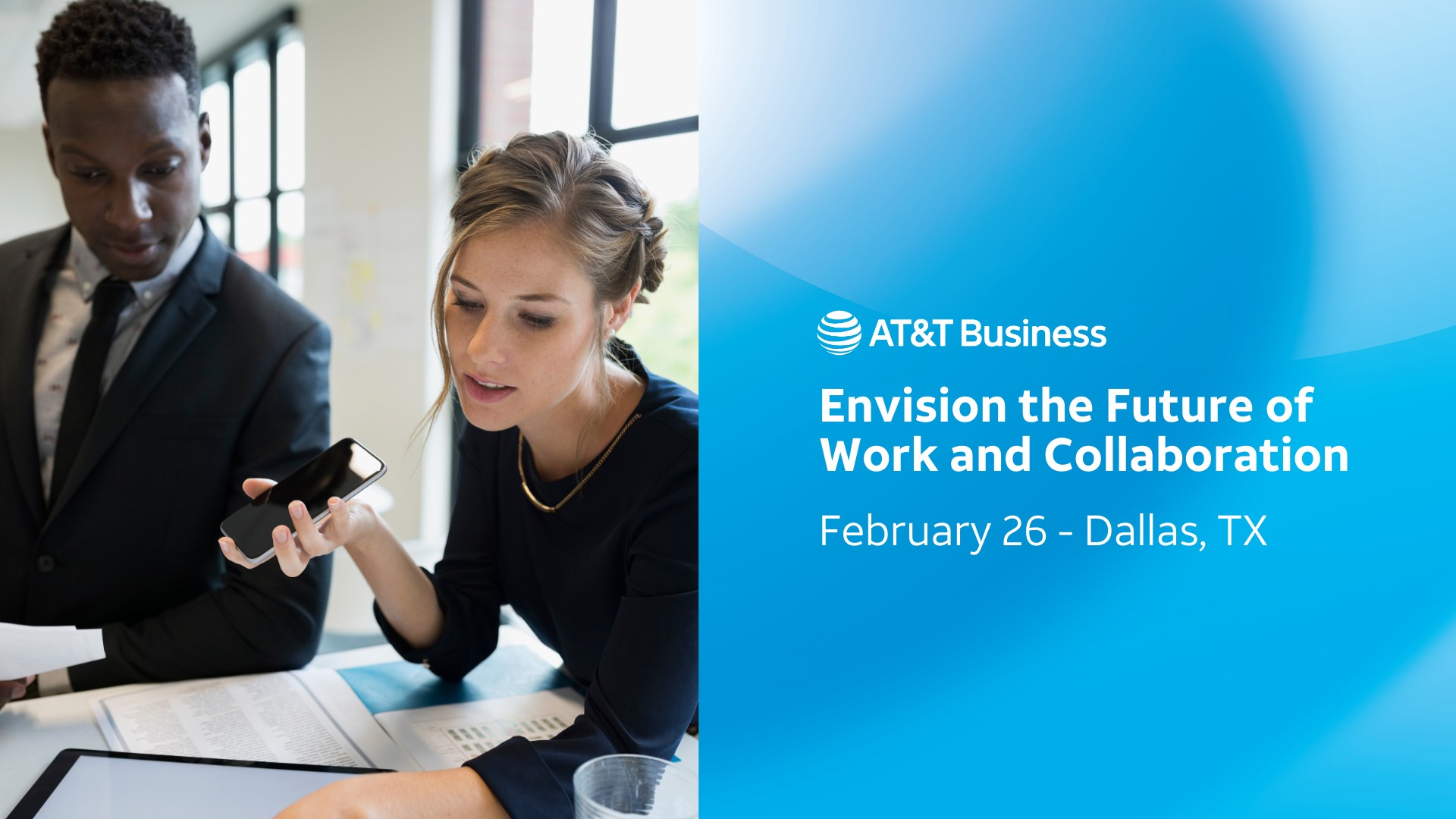 AT&T Business

Envision the Future of Work and Collaboration

February 26 - Dallas, TX